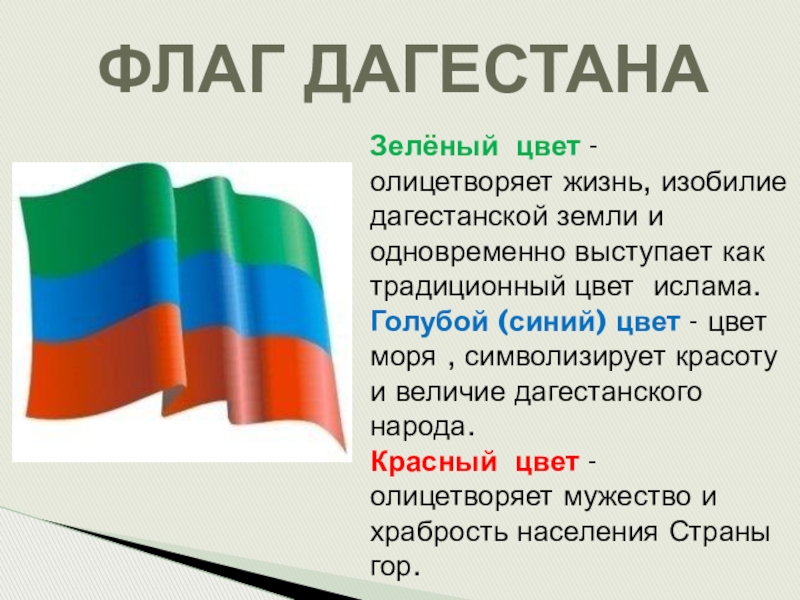 ФЛАГ ДАГЕСТАНА

Зелёный цвет - олицетворяет жизнь, изобилие дагестанской земли и одновременно выступает как традиционный цвет ислама.
Голубой (синий) цвет - цвет моря , символизирует красоту и величие дагестанского народа.
Красный цвет - олицетворяет мужество и храбрость населения Страны гор.